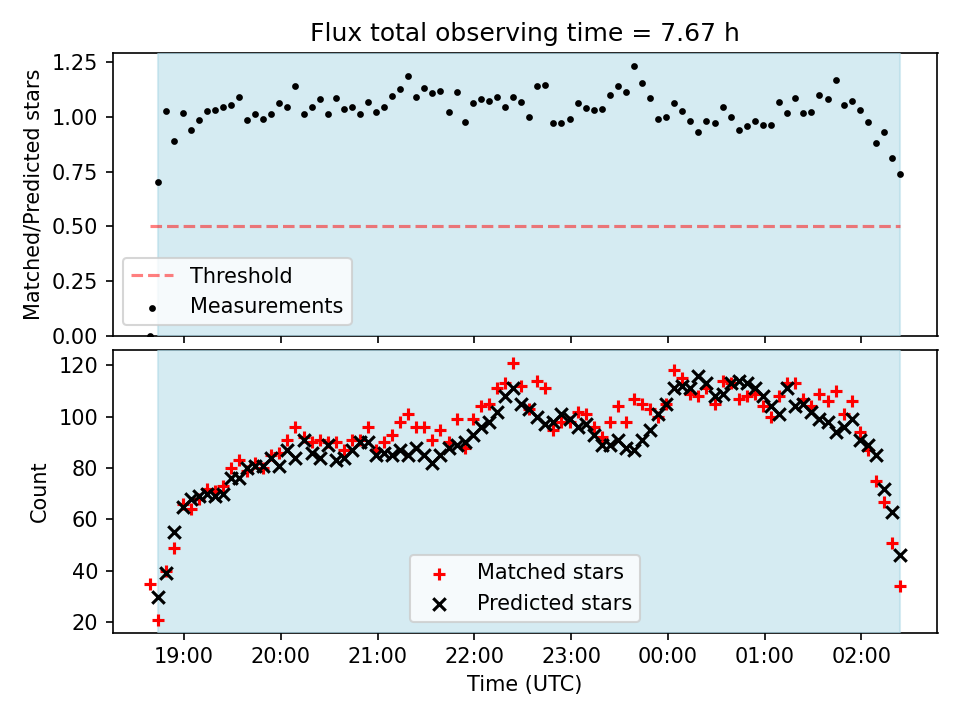 Flux total observing time = 7.67 h

Matched/Predicted stars

1.25
1.00
0.75
0.50
0.25
0.00

Threshold
Measurements

Count

120
100
80
60
40
20

Matched stars
Predicted stars

19:00 20:00 21:00 22:00 23:00 00:00 01:00 02:00

Time (UTC)